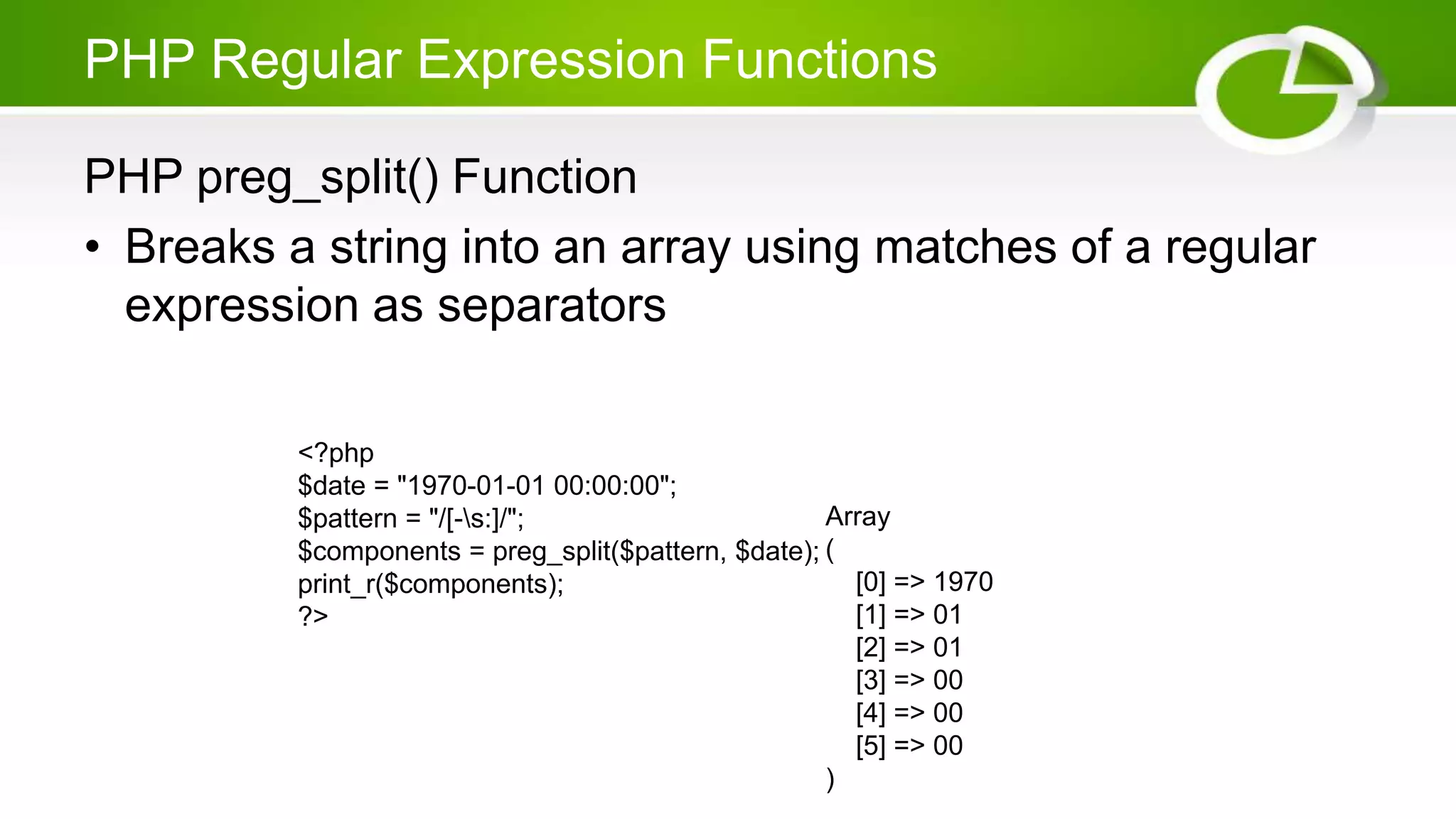 PHP Regular Expression Functions

PHP preg_split() Function

• Breaks a string into an array using matches of a regular expression as separators

<?php
$date = "1970-01-01 00:00:00";
$pattern = "/[-\s:]/";
$components = preg_split($pattern, $date);
print_r($components);
?>

Array
(
[0] => 1970
[1] => 01
[2] => 01
[3] => 00
[4] => 00
[5] => 00
)